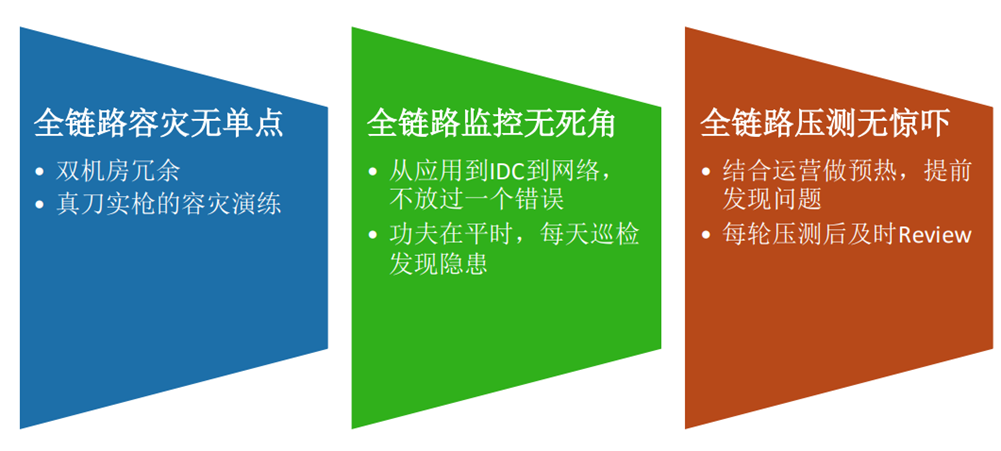 全链路容灾无单点

• 双机房冗余
• 真刀实枪的容灾演练

全链路监控无死角

• 从应用到IDC到网络，不放过一个错误
• 功夫在平时，每天巡检发现隐患

全链路压测无惊吓

• 结合运营做预热，提前发现问题
• 每轮压测后及时Review